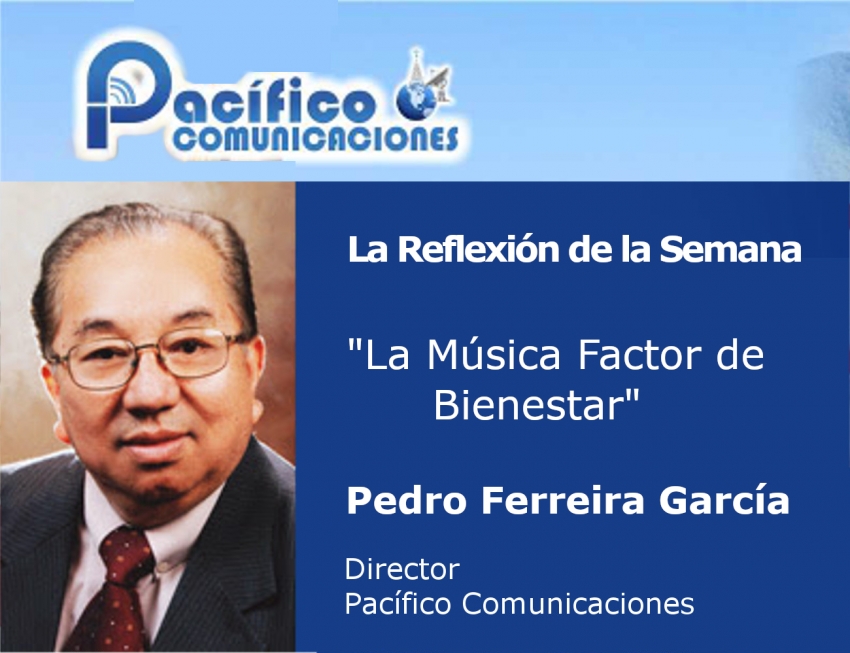 Pacífico
COMUNICACIONES

La Reflexión de la Semana

"La Música Factor de Bienestar"

Pedro Ferreira García

Director
Pacífico Comunicaciones